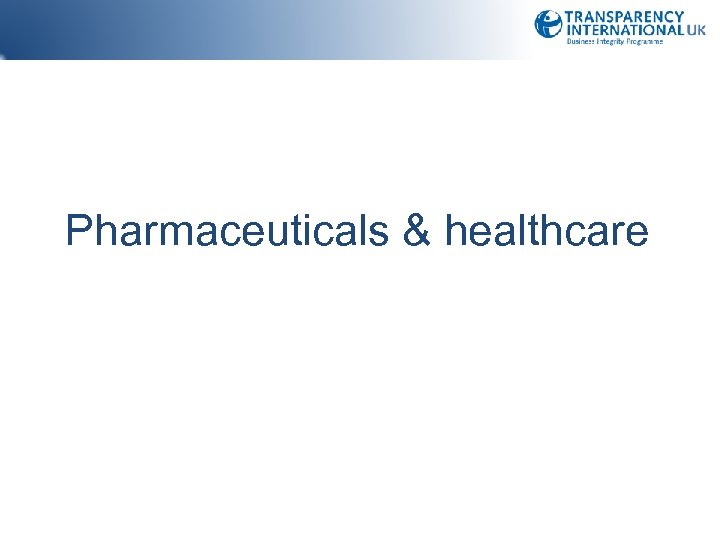 TRANSPARENCY INTERNATIONAL UK
Business Integrity Programme

Pharmaceuticals & healthcare